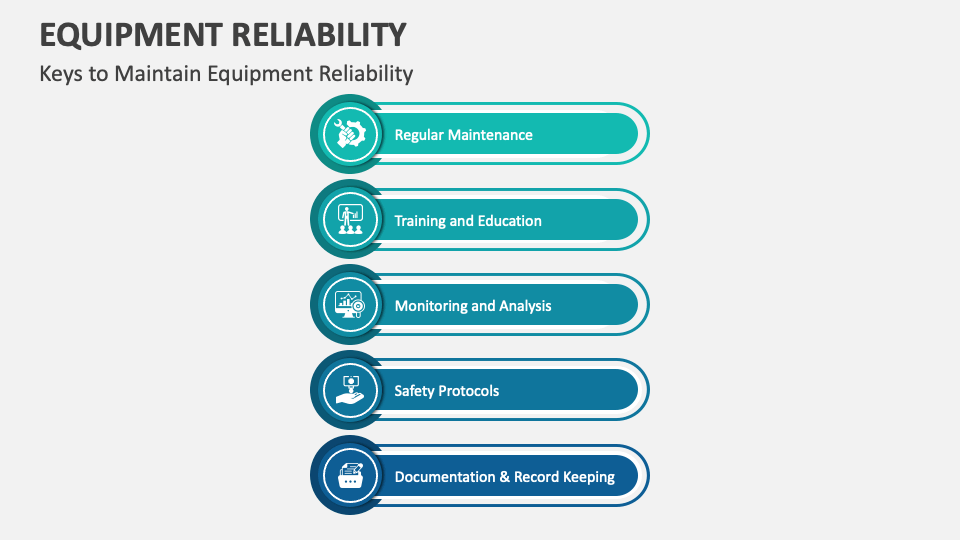 EQUIPMENT RELIABILITY

Keys to Maintain Equipment Reliability

Regular Maintenance

Training and Education

Monitoring and Analysis

Safety Protocols

Documentation & Record Keeping